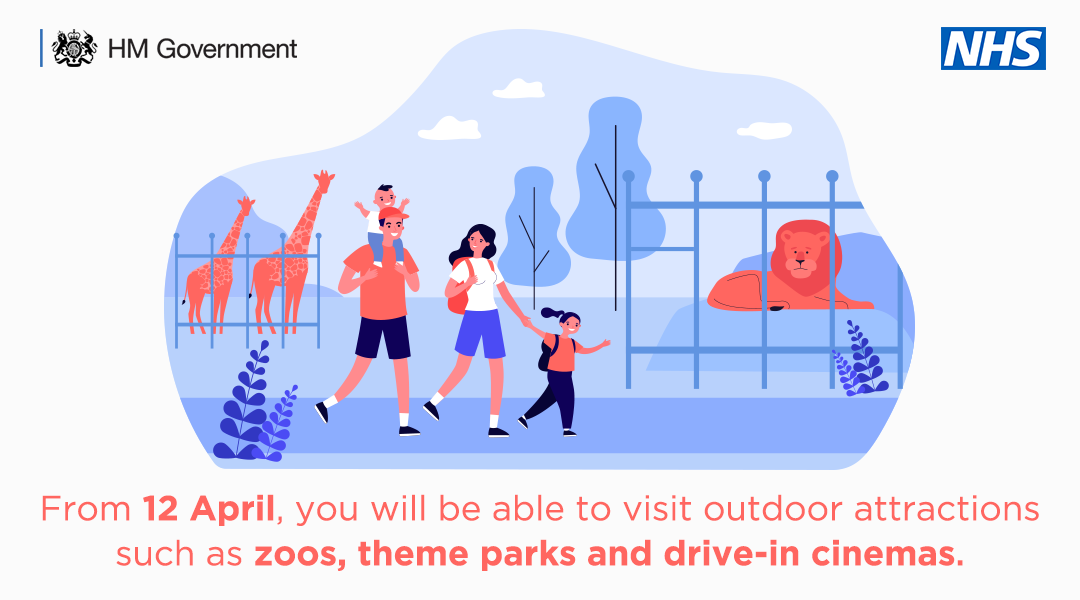 HM Government

NHS

From 12 April, you will be able to visit outdoor attractions such as zoos, theme parks and drive-in cinemas.